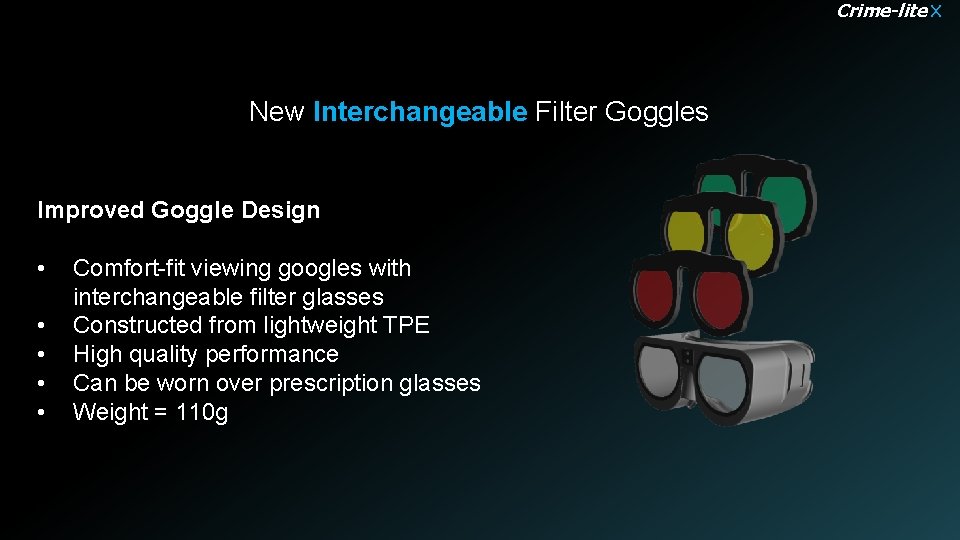 Crime-lite X

New Interchangeable Filter Goggles

Improved Goggle Design

• Comfort-fit viewing googles with interchangeable filter glasses
• Constructed from lightweight TPE
• High quality performance
• Can be worn over prescription glasses
• Weight = 110g